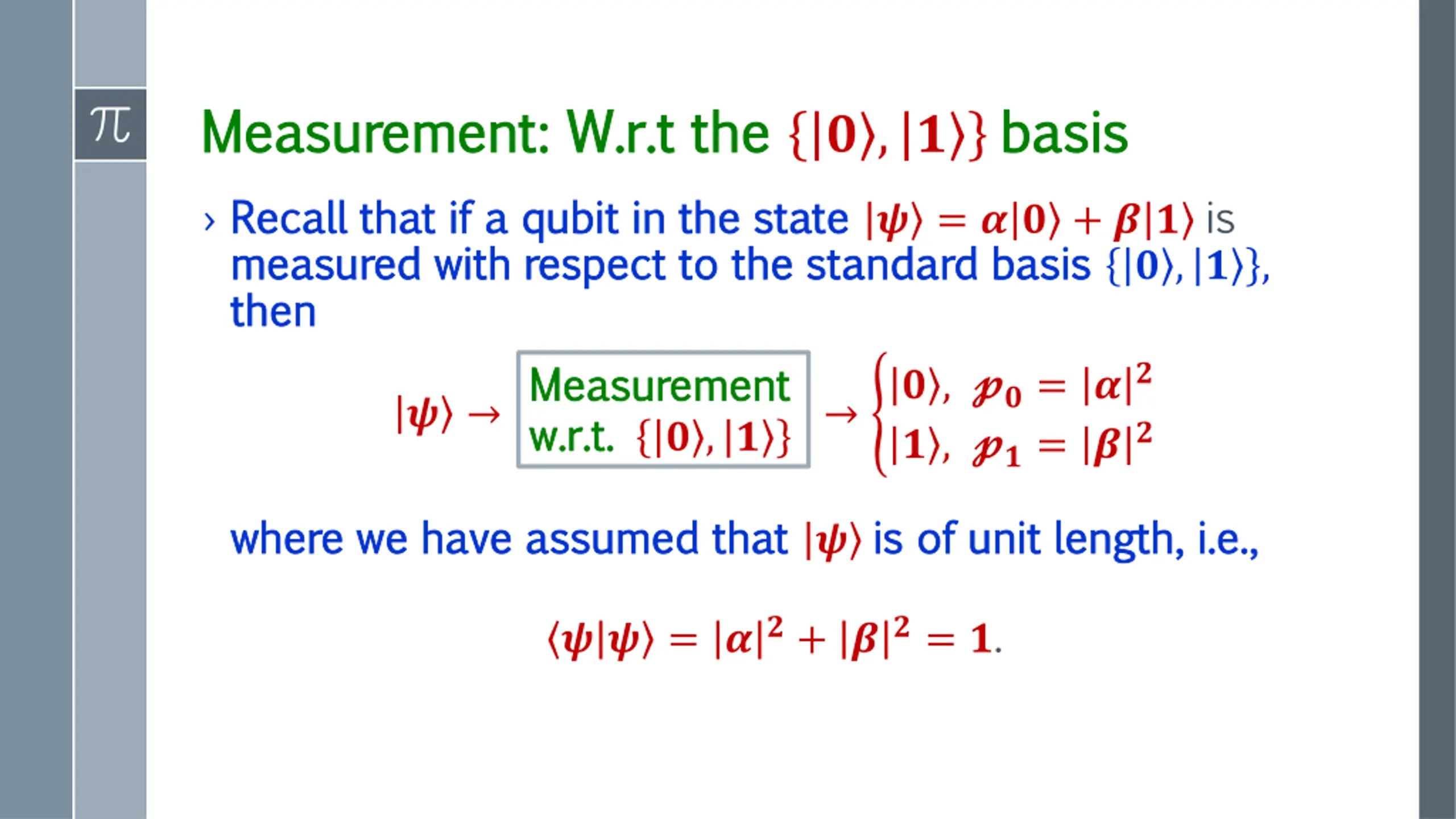 $\pi$

Measurement: W.r.t the $\{|0\rangle, |1\rangle\}$ basis

› Recall that if a qubit in the state $|\psi\rangle = \alpha|0\rangle + \beta|1\rangle$ is measured with respect to the standard basis $\{|0\rangle, |1\rangle\}$, then

$|\psi\rangle \rightarrow$ Measurement w.r.t. $\{|0\rangle, |1\rangle\}$ $\rightarrow \begin{cases} |0\rangle, & p_0 = |\alpha|^2 \\ |1\rangle, & p_1 = |\beta|^2 \end{cases}$

where we have assumed that $|\psi\rangle$ is of unit length, i.e.,

$\langle\psi|\psi\rangle = |\alpha|^2 + |\beta|^2 = 1.$